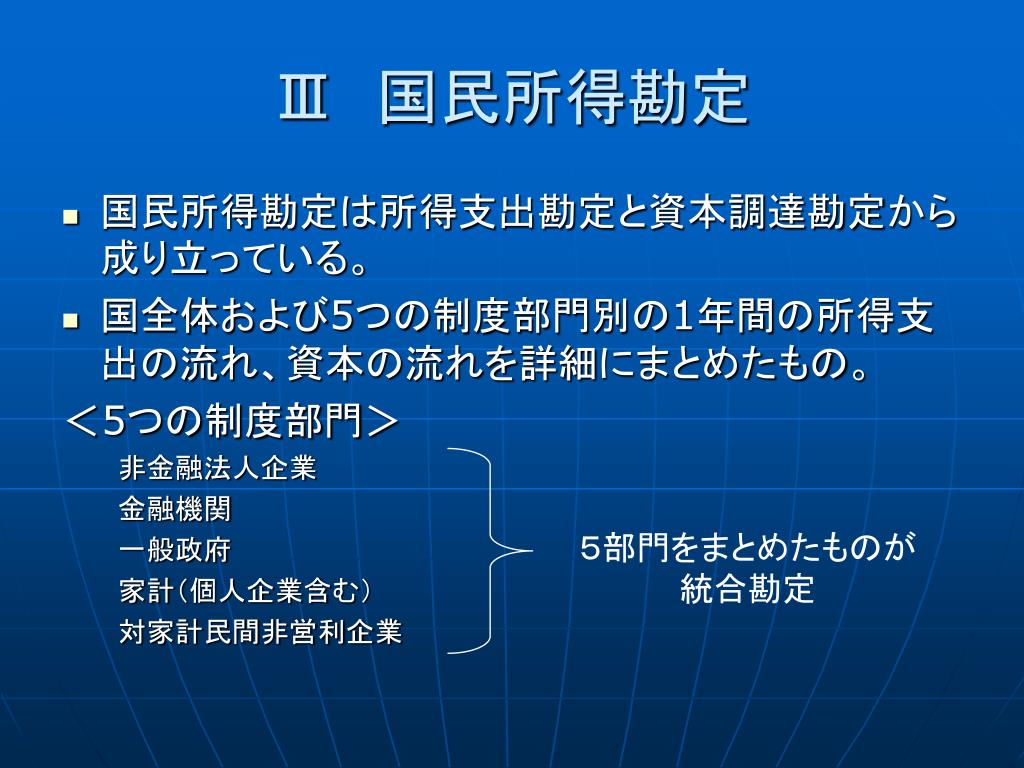 Ⅲ　国民所得勘定

■ 国民所得勘定は所得支出勘定と資本調達勘定から成り立っている。

■ 国全体および5つの制度部門別の1年間の所得支出の流れ、資本の流れを詳細にまとめたもの。

＜5つの制度部門＞

非金融法人企業
金融機関
一般政府
家計（個人企業含む）
対家計民間非営利企業

5部門をまとめたものが統合勘定